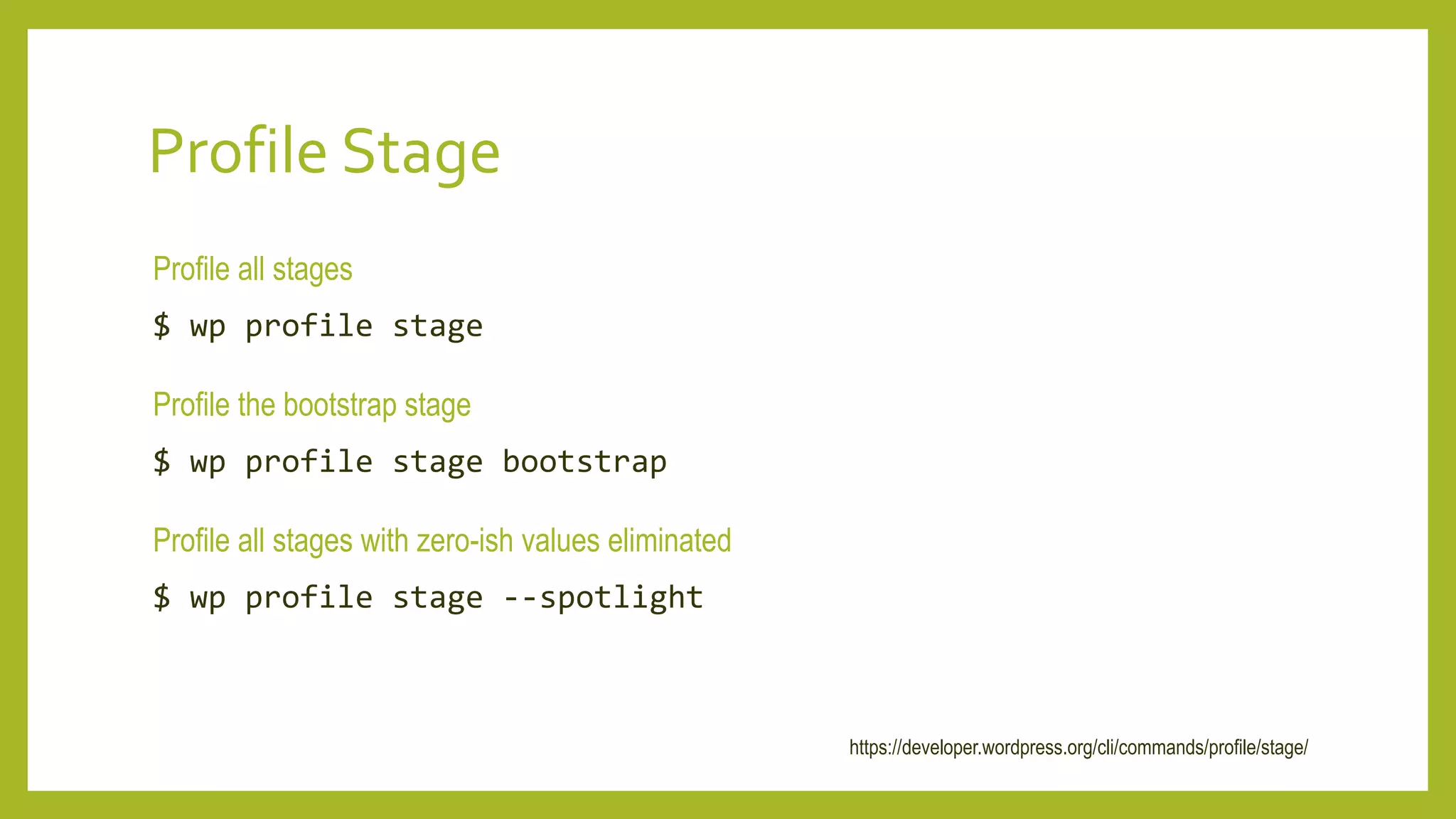 Profile Stage

Profile all stages

$ wp profile stage

Profile the bootstrap stage

$ wp profile stage bootstrap

Profile all stages with zero-ish values eliminated

$ wp profile stage --spotlight

https://developer.wordpress.org/cli/commands/profile/stage/